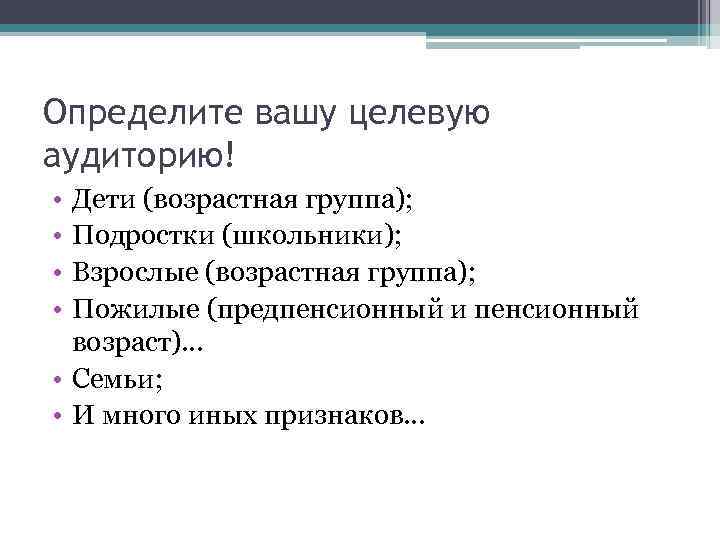 Определите вашу целевую аудиторию!

• Дети (возрастная группа);
• Подростки (школьники);
• Взрослые (возрастная группа);
• Пожилые (предпенсионный и пенсионный возраст)…
• Семьи;
• И много иных признаков…